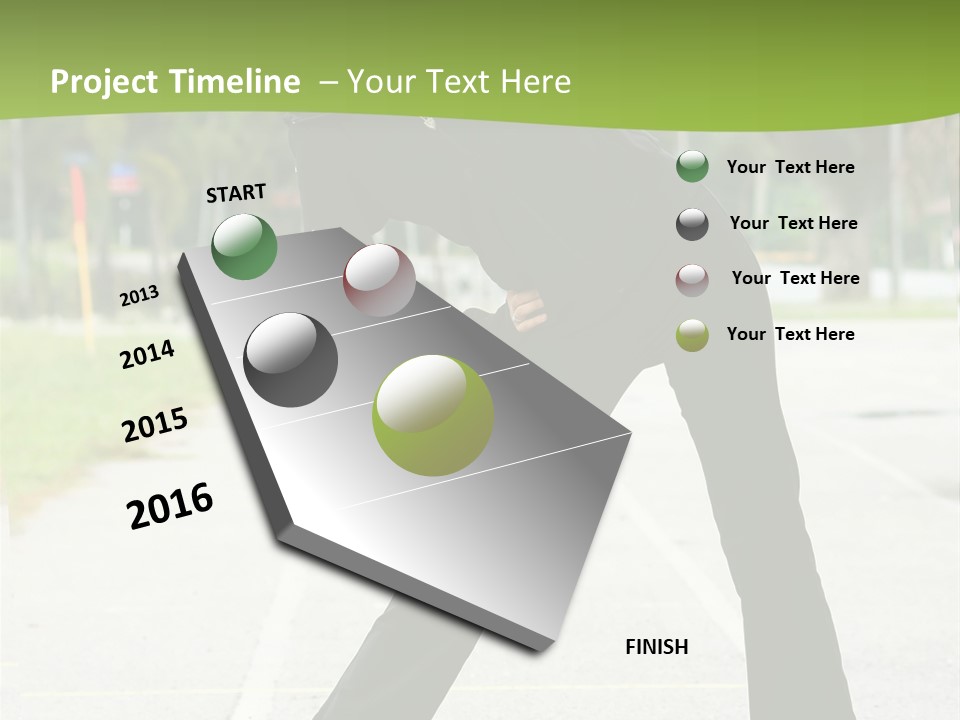 Project Timeline – Your Text Here

START

2013

2014

2015

2016

FINISH

Your Text Here

Your Text Here

Your Text Here

Your Text Here